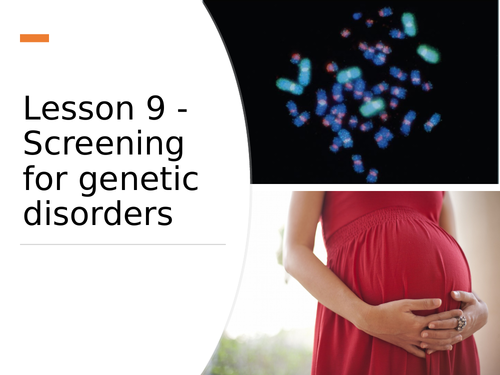 Lesson 9 - Screening for genetic disorders